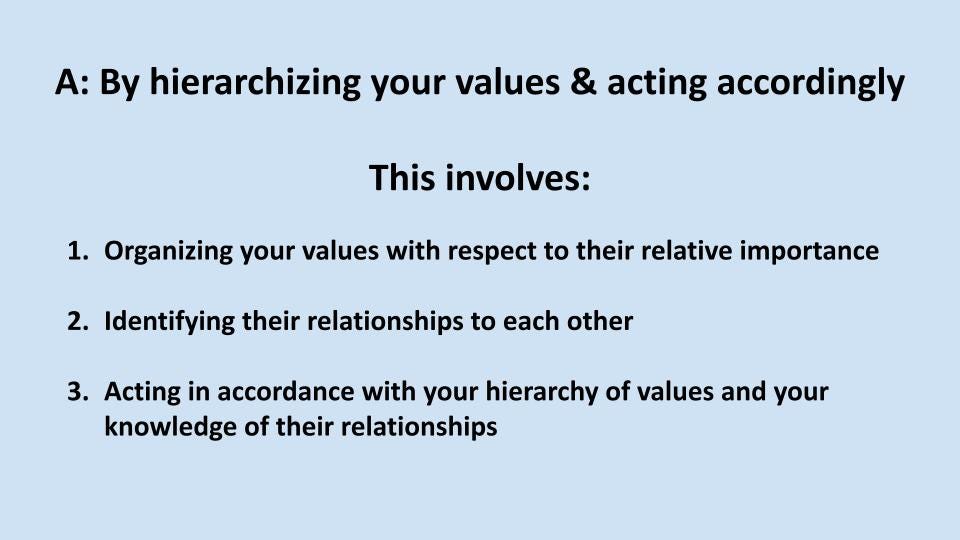 A: By hierarchizing your values & acting accordingly

This involves:

1. Organizing your values with respect to their relative importance

2. Identifying their relationships to each other

3. Acting in accordance with your hierarchy of values and your knowledge of their relationships